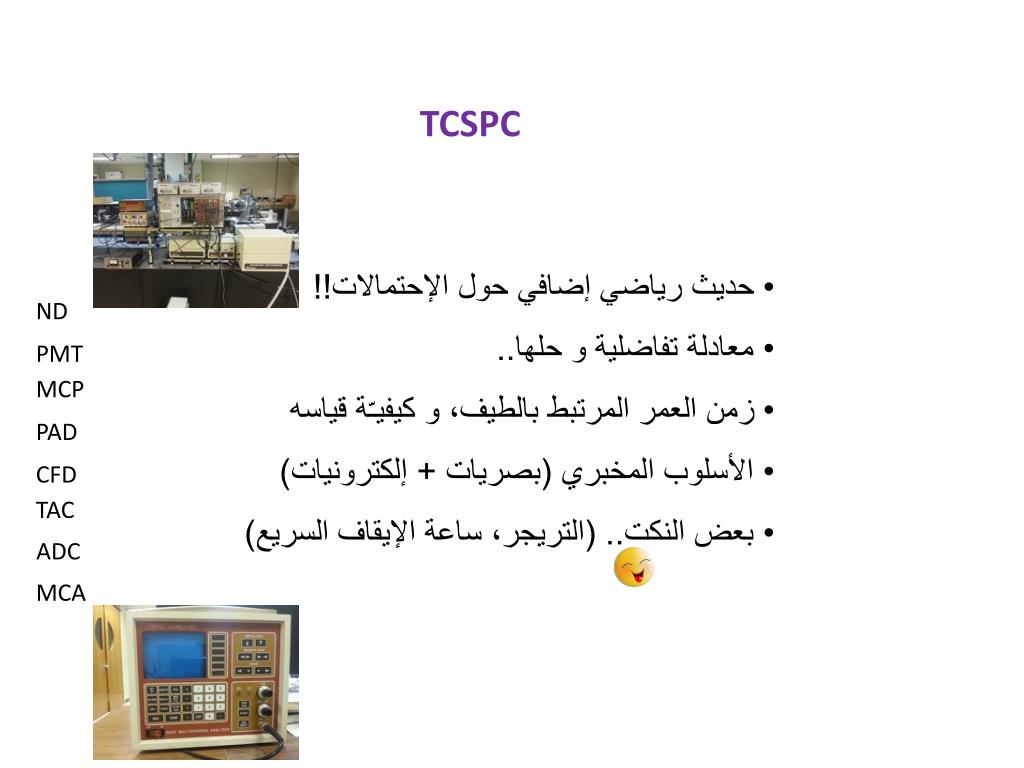 TCSPC

• حديث رياضي إضافي حول الإحتمالات!!
• معادلة تفاضلية و حلها..
• زمن العمر المرتبط بالطيف، و كيفيّة قياسه
• الأسلوب المخبري (بصريات + إلكترونيات)
• بعض النكت.. (التريجر، ساعة الإيقاف السريع)

ND
PMT
MCP
PAD
CFD
TAC
ADC
MCA